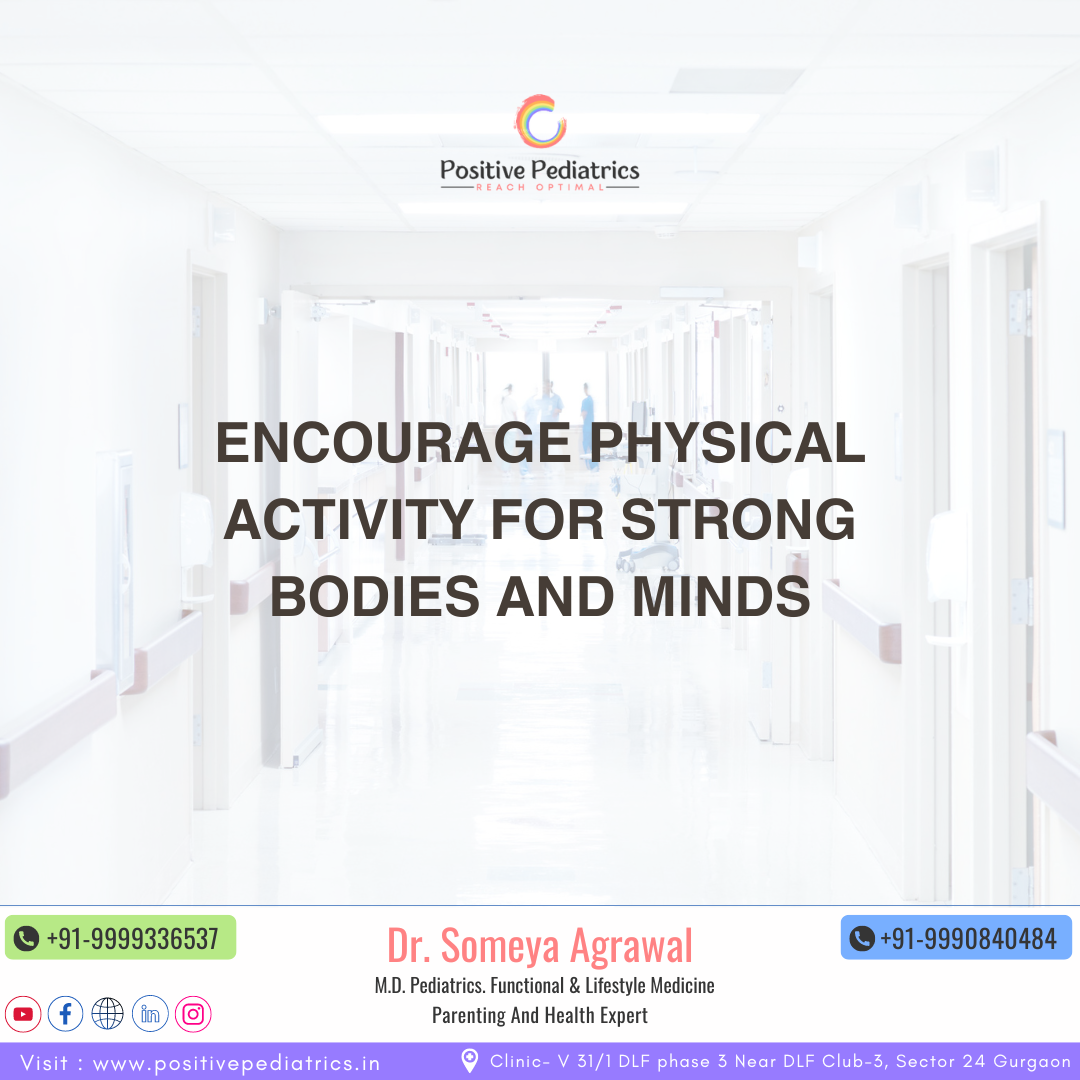 Positive Pediatrics
REACH OPTIMAL

ENCOURAGE PHYSICAL ACTIVITY FOR STRONG BODIES AND MINDS

+91-9999336537

Dr. Someya Agrawal
M.D. Pediatrics. Functional & Lifestyle Medicine
Parenting And Health Expert

+91-9990840484

Visit : www.positivepediatrics.in

Clinic- V 31/1 DLF phase 3 Near DLF Club-3, Sector 24 Gurgaon